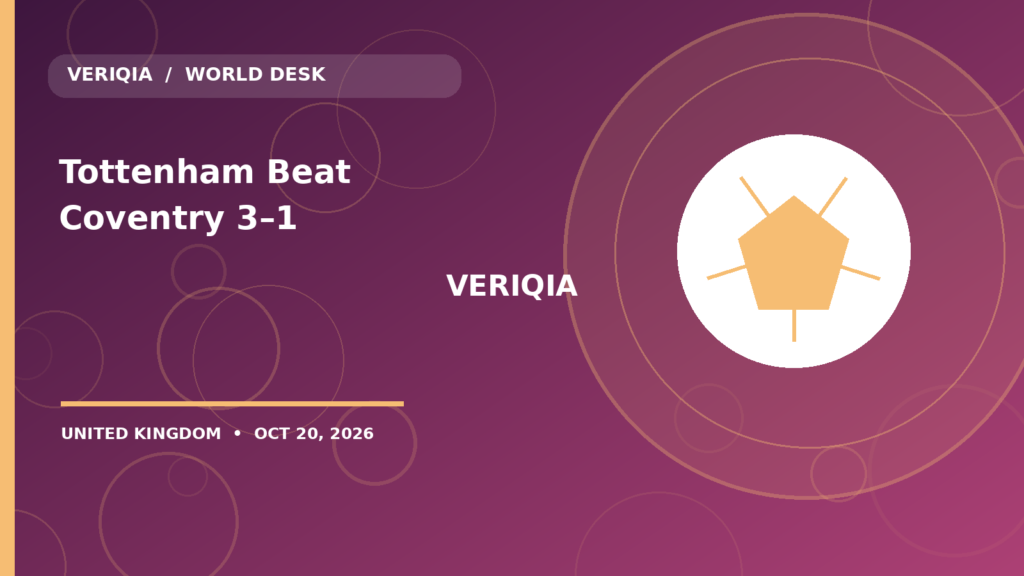 VERIQIA / WORLD DESK

Tottenham Beat Coventry 3–1

VERIQIA

UNITED KINGDOM • OCT 20, 2026